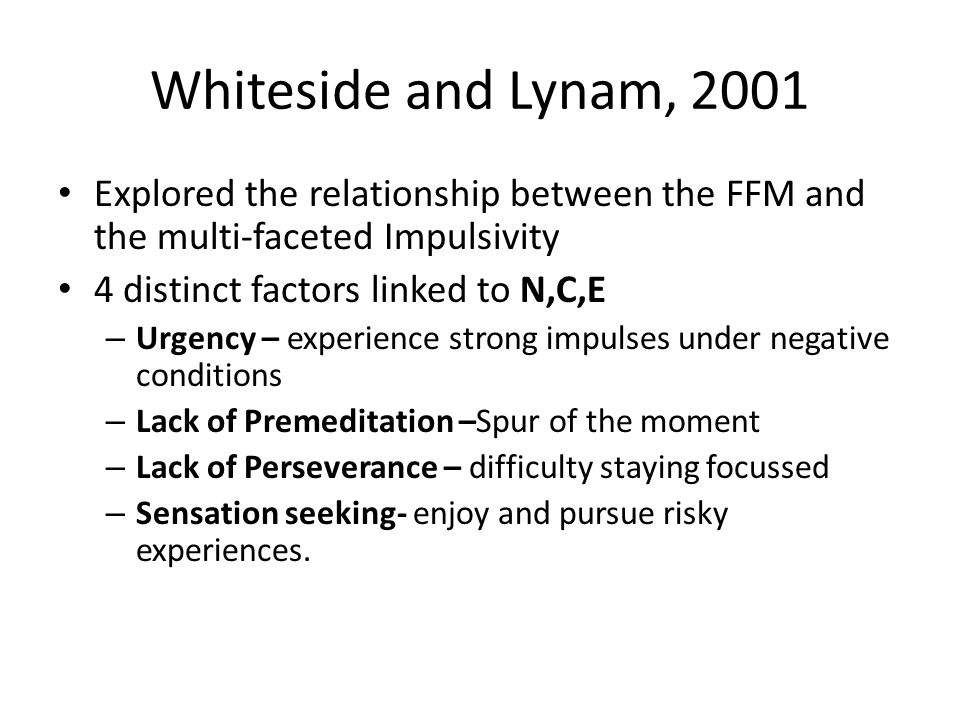 Whiteside and Lynam, 2001

• Explored the relationship between the FFM and the multi-faceted Impulsivity
• 4 distinct factors linked to N,C,E
– Urgency – experience strong impulses under negative conditions
– Lack of Premeditation –Spur of the moment
– Lack of Perseverance – difficulty staying focussed
– Sensation seeking- enjoy and pursue risky experiences.